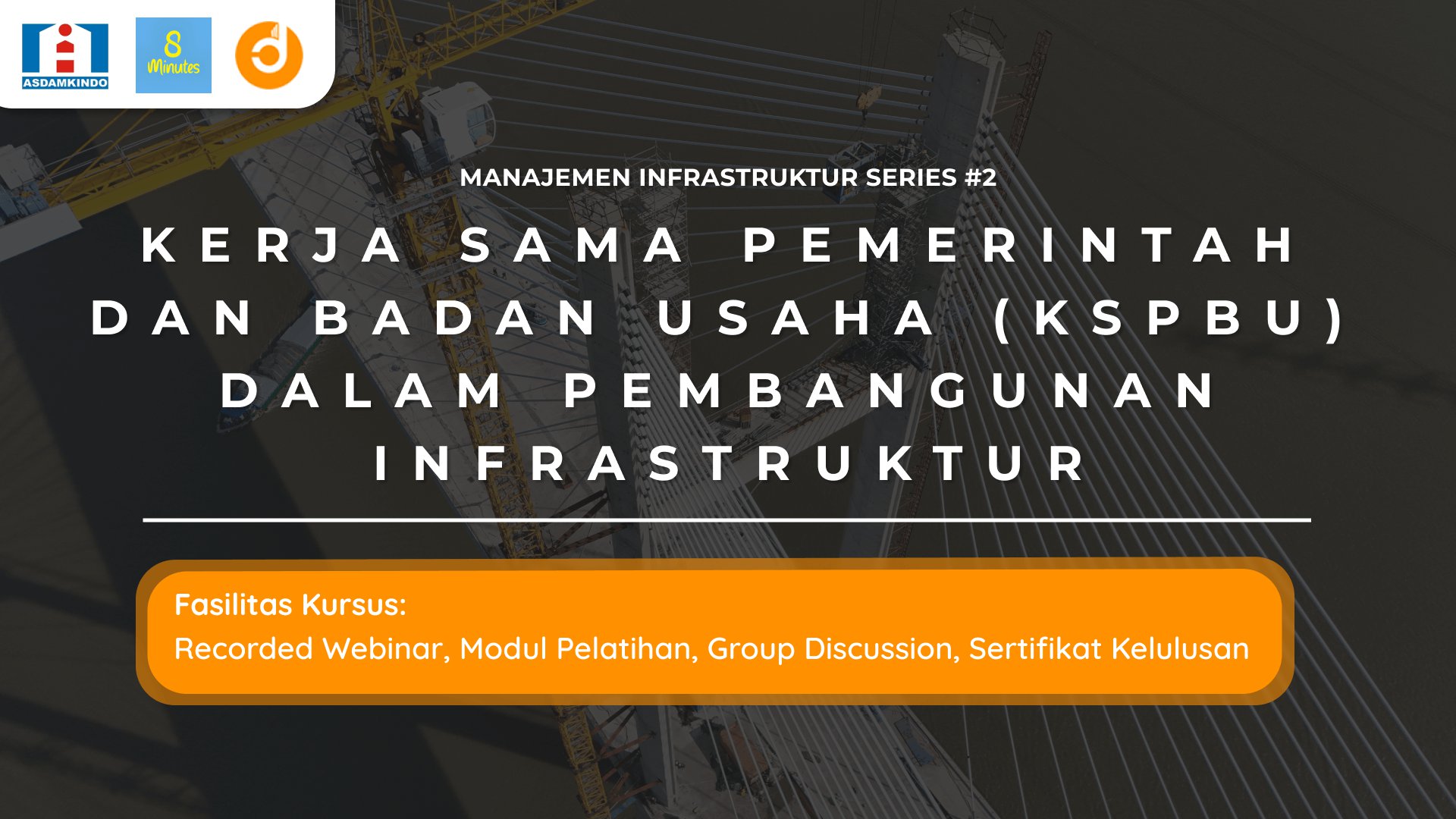 ASDAMKINDO

8 Minutes

MANAJEMEN INFRASTRUKTUR SERIES #2

KERJA SAMA PEMERINTAH DAN BADAN USAHA (KSPBU) DALAM PEMBANGUNAN INFRASTRUKTUR

Fasilitas Kursus:
Recorded Webinar, Modul Pelatihan, Group Discussion, Sertifikat Kelulusan